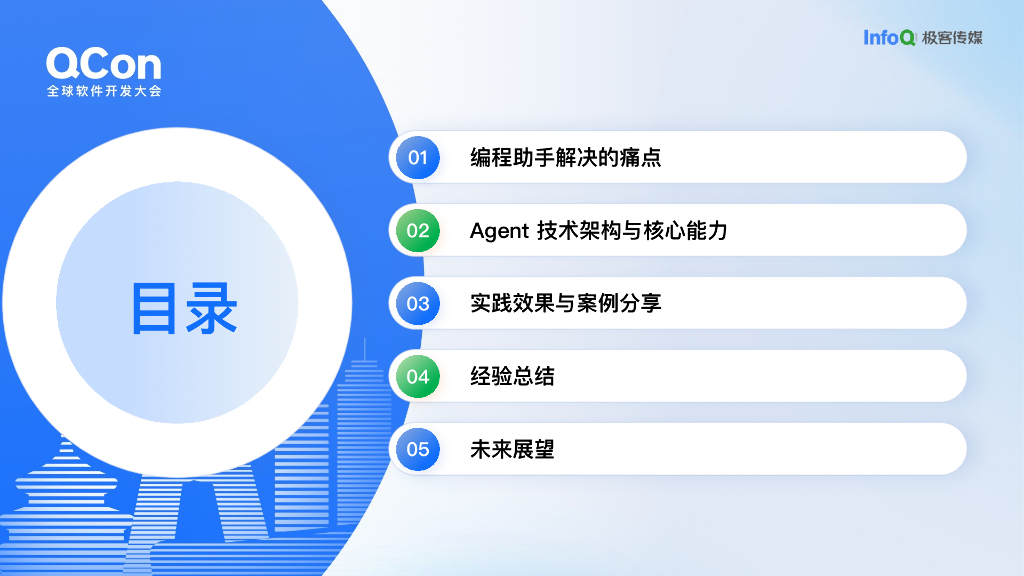 QCon
全球软件开发大会

InfoQ 极客传媒

目录

01 编程助手解决的痛点

02 Agent 技术架构与核心能力

03 实践效果与案例分享

04 经验总结

05 未来展望